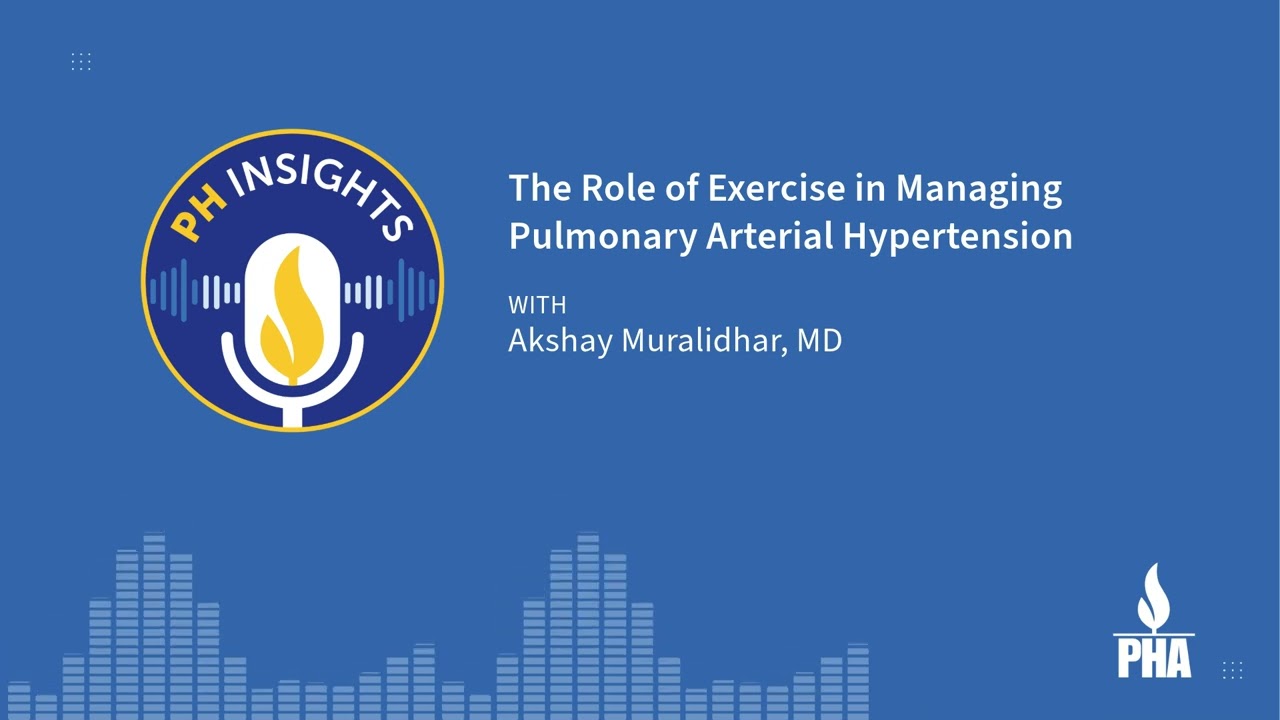 PH INSIGHTS

The Role of Exercise in Managing Pulmonary Arterial Hypertension

WITH
Akshay Muralidhar, MD

PHA